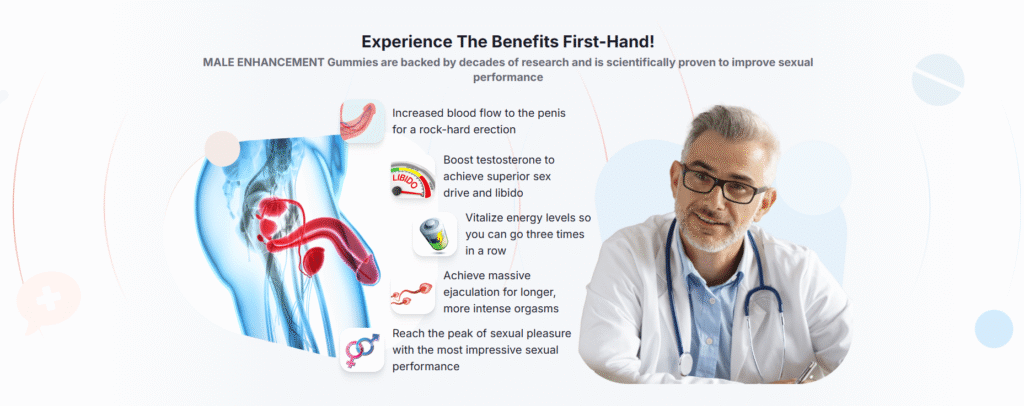 Experience The Benefits First-Hand!

MALE ENHANCEMENT Gummies are backed by decades of research and is scientifically proven to improve sexual performance

Increased blood flow to the penis for a rock-hard erection

LIBIDO

Boost testosterone to achieve superior sex drive and libido

Vitalize energy levels so you can go three times in a row

Achieve massive ejaculation for longer, more intense orgasms

Reach the peak of sexual pleasure with the most impressive sexual performance